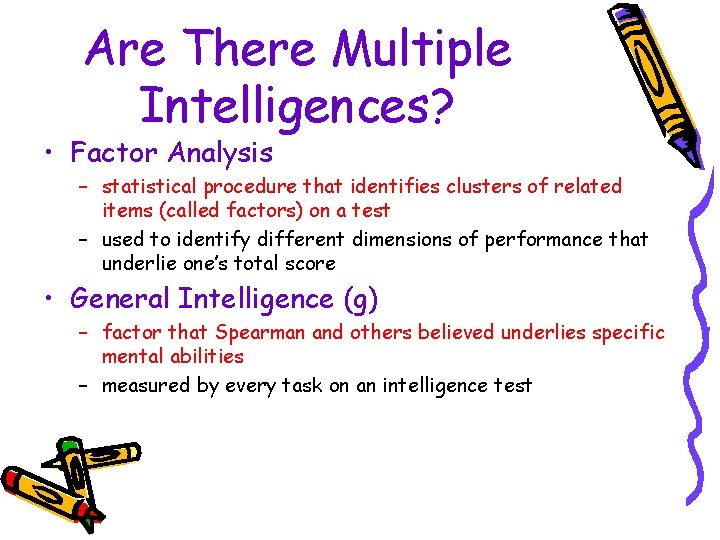 Are There Multiple Intelligences?

• Factor Analysis
  – statistical procedure that identifies clusters of related items (called factors) on a test
  – used to identify different dimensions of performance that underlie one's total score

• General Intelligence (g)
  – factor that Spearman and others believed underlies specific mental abilities
  – measured by every task on an intelligence test